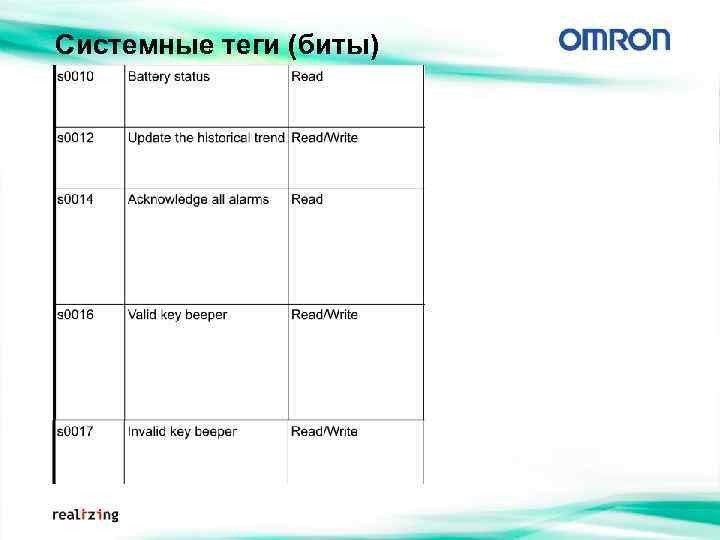 Системные теги (биты)

OMRON

| s0010 | Battery status | Read |
|---|---|---|
| s0012 | Update the historical trend | Read/Write |
| s0014 | Acknowledge all alarms | Read |
| s0016 | Valid key beeper | Read/Write |
| s0017 | Invalid key beeper | Read/Write |

realizing